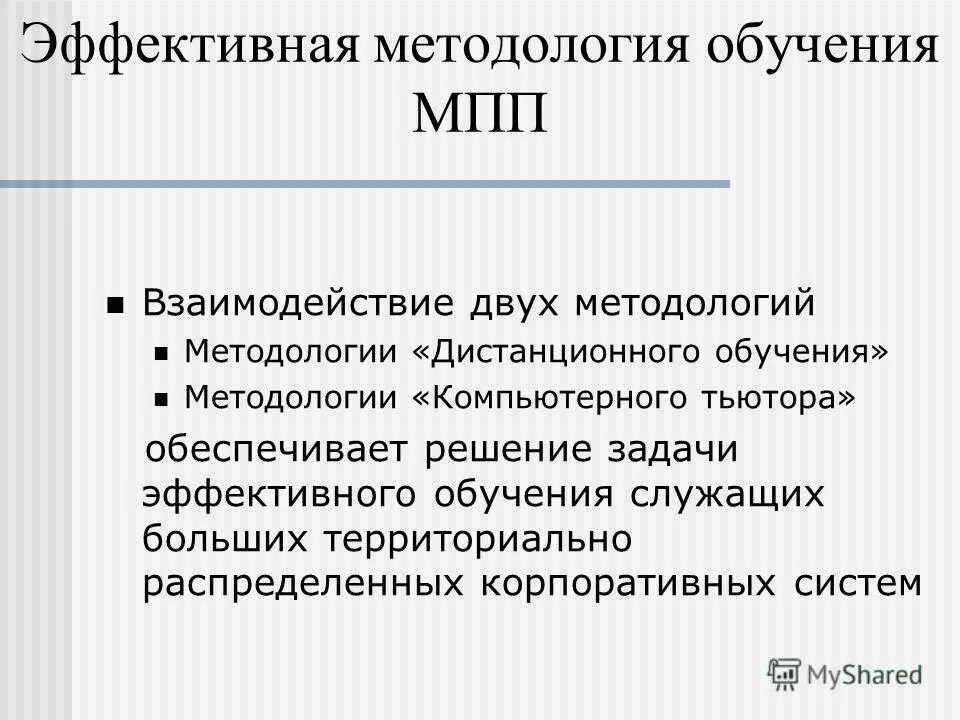 Эффективная методология обучения МПП

Взаимодействие двух методологий
Методологии «Дистанционного обучения»
Методологии «Компьютерного тьютора»
обеспечивает решение задачи эффективного обучения служащих больших территориально распределенных корпоративных систем

MyShared